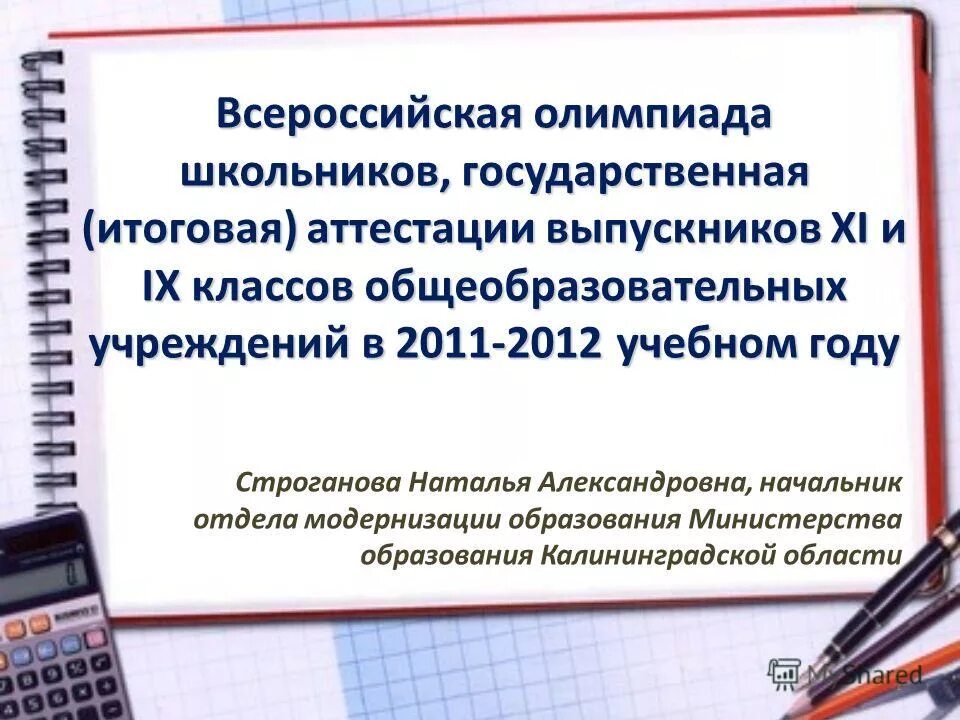 Всероссийская олимпиада школьников, государственная (итоговая) аттестации выпускников XI и IX классов общеобразовательных учреждений в 2011-2012 учебном году

Строганова Наталья Александровна, начальник отдела модернизации образования Министерства образования Калининградской области

MyShared